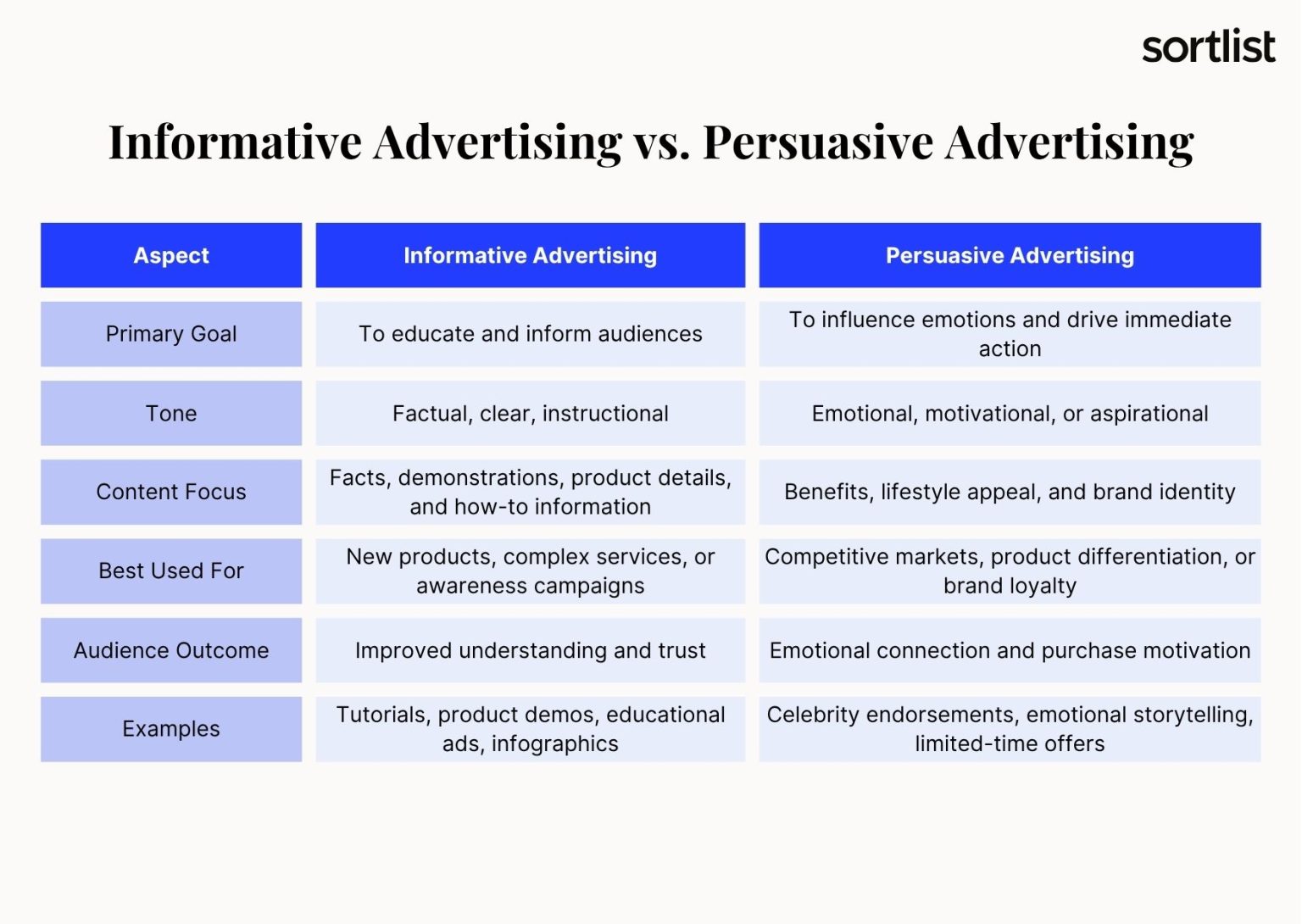 sortlist

Informative Advertising vs. Persuasive Advertising

| Aspect | Informative Advertising | Persuasive Advertising |
|---|---|---|
| Primary Goal | To educate and inform audiences | To influence emotions and drive immediate action |
| Tone | Factual, clear, instructional | Emotional, motivational, or aspirational |
| Content Focus | Facts, demonstrations, product details, and how-to information | Benefits, lifestyle appeal, and brand identity |
| Best Used For | New products, complex services, or awareness campaigns | Competitive markets, product differentiation, or brand loyalty |
| Audience Outcome | Improved understanding and trust | Emotional connection and purchase motivation |
| Examples | Tutorials, product demos, educational ads, infographics | Celebrity endorsements, emotional storytelling, limited-time offers |